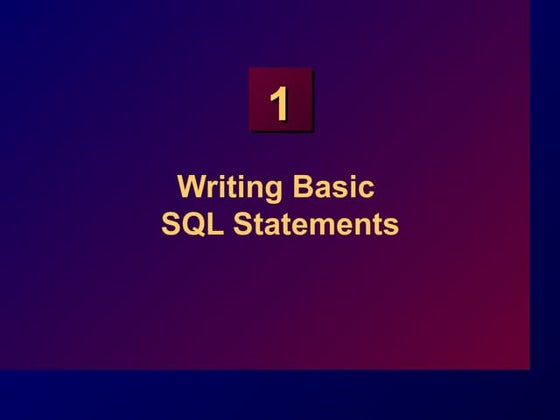 1

Writing Basic
SQL Statements